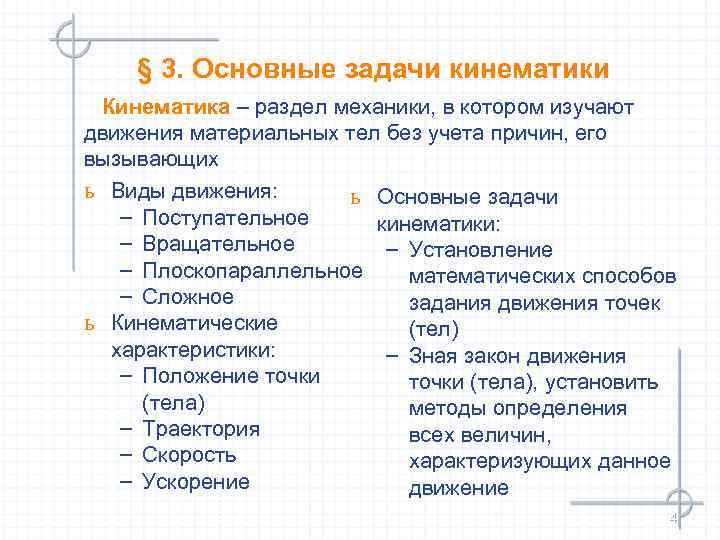 § 3. Основные задачи кинематики

Кинематика – раздел механики, в котором изучают движения материальных тел без учета причин, его вызывающих

ь Виды движения:
– Поступательное
– Вращательное
– Плоскопараллельное
– Сложное

ь Кинематические характеристики:
– Положение точки (тела)
– Траектория
– Скорость
– Ускорение

ь Основные задачи кинематики:
– Установление математических способов задания движения точек (тел)
– Зная закон движения точки (тела), установить методы определения всех величин, характеризующих данное движение

4